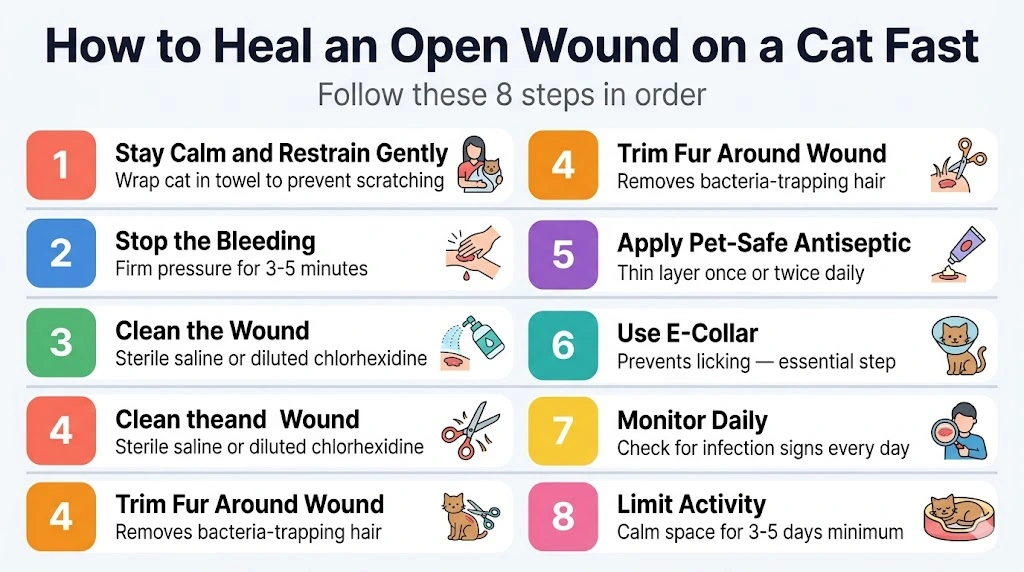 How to Heal an Open Wound on a Cat Fast

Follow these 8 steps in order

1
Stay Calm and Restrain Gently
Wrap cat in towel to prevent scratching

2
Stop the Bleeding
Firm pressure for 3-5 minutes

3
Clean the Wound
Sterile saline or diluted chlorhexidine

4
Clean theand Wound
Sterile saline or diluted chlorhexidine

4
Trim Fur Around Wound
Removes bacteria-trapping hair

4
Trim Fur Around Wound
Removes bacteria-trapping hair

5
Apply Pet-Safe Antiseptic
Thin layer once or twice daily

6
Use E-Collar
Prevents licking — essential step

7
Monitor Daily
Check for infection signs every day

8
Limit Activity
Calm space for 3-5 days minimum